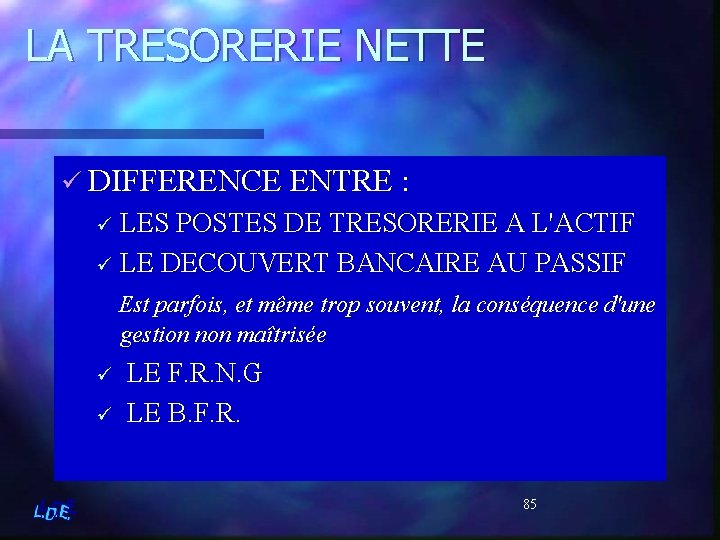 LA TRESORERIE NETTE

✓ DIFFERENCE ENTRE :

✓ LES POSTES DE TRESORERIE A L'ACTIF

✓ LE DECOUVERT BANCAIRE AU PASSIF

Est parfois, et même trop souvent, la conséquence d'une gestion non maîtrisée

✓ LE F.R.N.G

✓ LE B.F.R.

85

L.D.E.